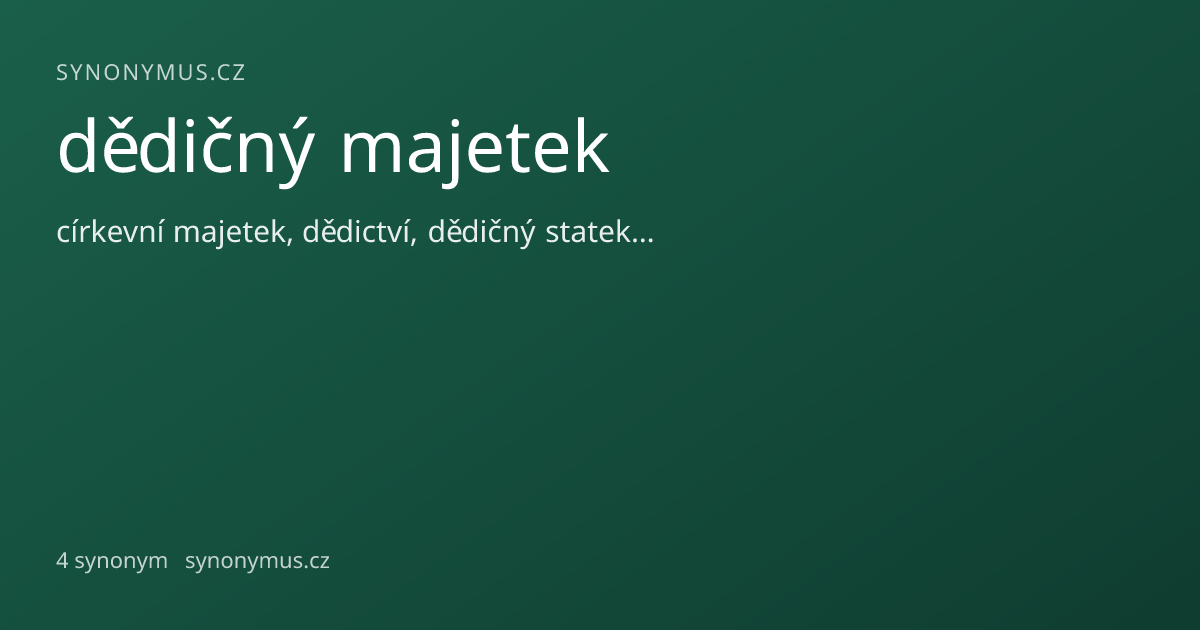 SYNONYMUS.CZ

dědičný majetek

církevní majetek, dědictví, dědičný statek...

4 synonym synonymus.cz